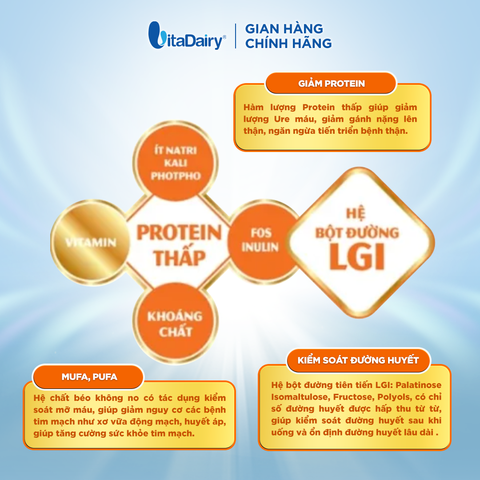 VitaDairy® | GIAN HÀNG CHÍNH HÃNG

GIẢM PROTEIN

Hàm lượng Protein thấp giúp giảm lượng Ure máu, giảm gánh nặng lên thận, ngăn ngừa tiến triển bệnh thận.

ÍT NATRI KALI PHOTPHO

VITAMIN

PROTEIN THẤP

FOS INULIN

HỆ BỘT ĐƯỜNG LGI

KHOÁNG CHẤT

MUFA, PUFA

Hệ chất béo không no có tác dụng kiểm soát mỡ máu, giúp giảm nguy cơ các bệnh tim mạch như xơ vữa động mạch, huyết áp, giúp tăng cường sức khỏe tim mạch.

KIỂM SOÁT ĐƯỜNG HUYẾT

Hệ bột đường tiên tiến LGI: Palatinose Isomaltulose, Fructose, Polyols, có chỉ số đường huyết được hấp thu từ từ, giúp kiểm soát đường huyết sau khi uống và ổn định đường huyết lâu dài .